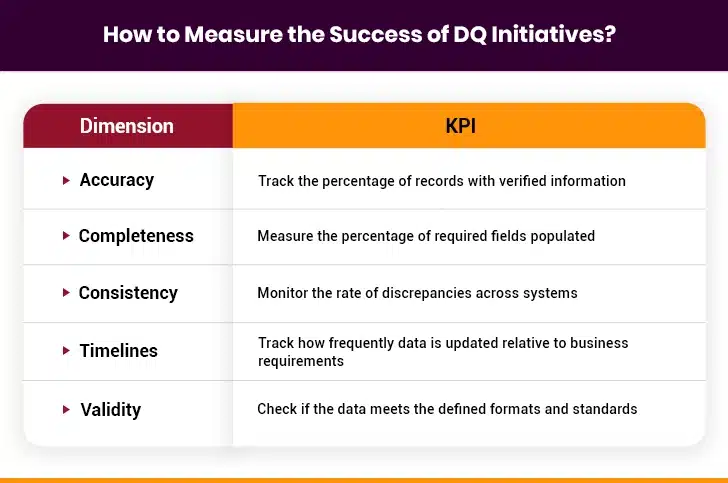 How to Measure the Success of DQ Initiatives?

| Dimension | KPI |
|---|---|
| Accuracy | Track the percentage of records with verified information |
| Completeness | Measure the percentage of required fields populated |
| Consistency | Monitor the rate of discrepancies across systems |
| Timelines | Track how frequently data is updated relative to business requirements |
| Validity | Check if the data meets the defined formats and standards |